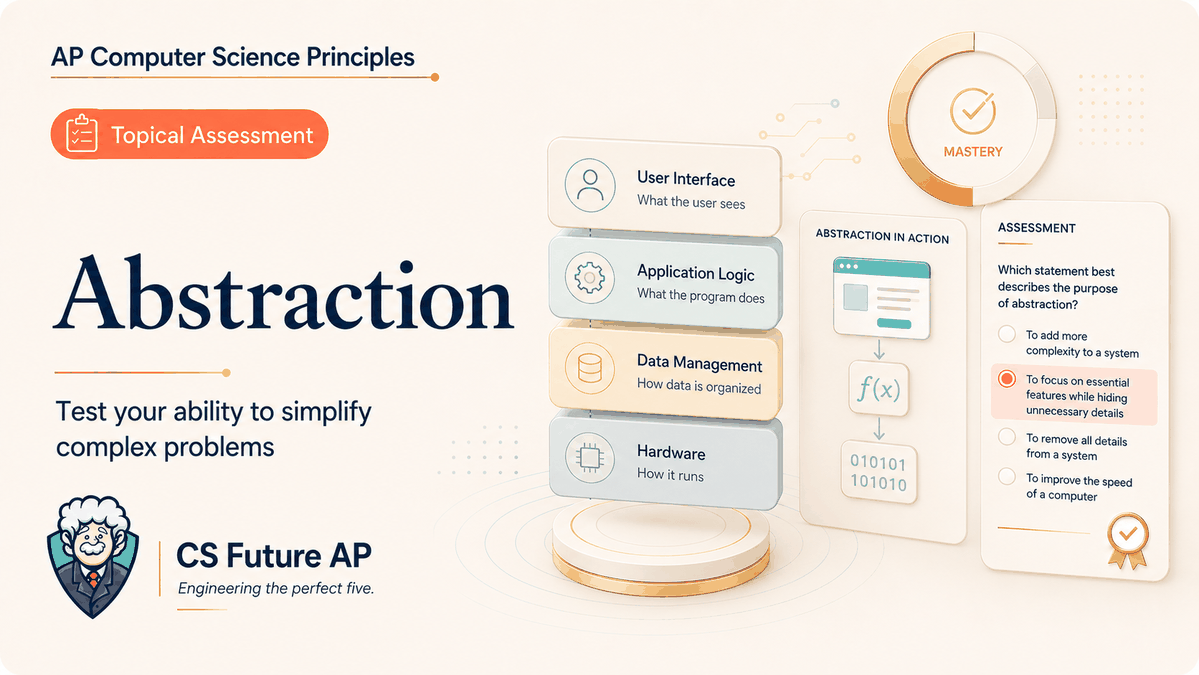 AP Computer Science Principles

Topical Assessment

Abstraction

Test your ability to simplify complex problems

CS Future AP
Engineering the perfect five.

User Interface
What the user sees

Application Logic
What the program does

Data Management
How data is organized

Hardware
How it runs

MASTERY

ABSTRACTION IN ACTION

$f(x)$

010101
101010

ASSESSMENT

Which statement best describes the purpose of abstraction?

To add more complexity to a system

To focus on essential features while hiding unnecessary details

To remove all details from a system

To improve the speed of a computer